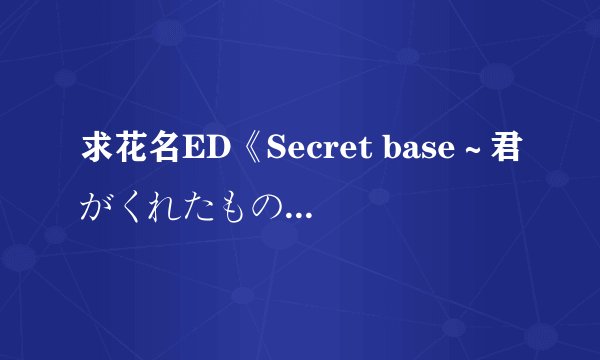 求花名ED《Secret base ~ 君がくれたもの...